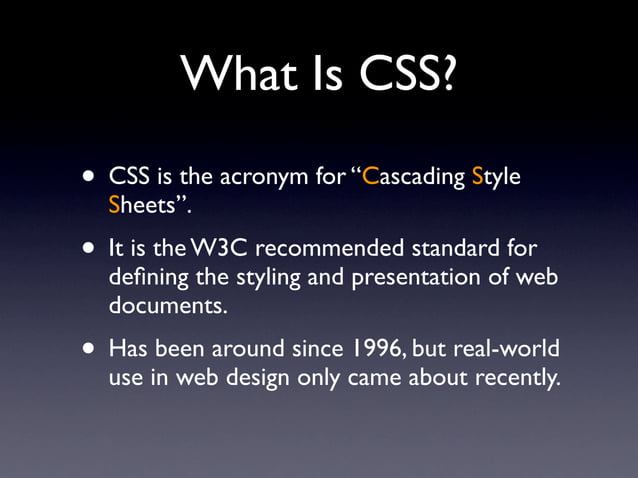 What Is CSS?

• CSS is the acronym for “Cascading Style Sheets”.

• It is the W3C recommended standard for defining the styling and presentation of web documents.

• Has been around since 1996, but real-world use in web design only came about recently.